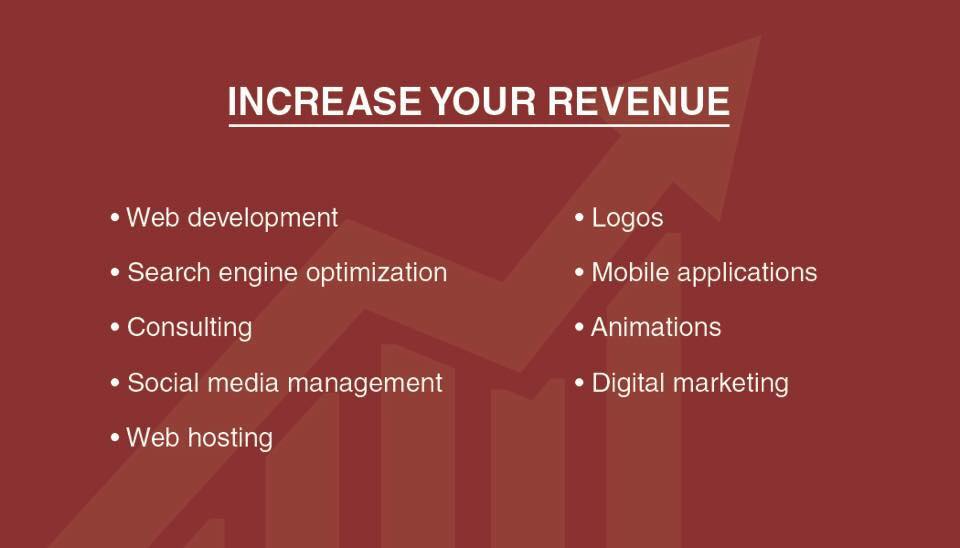 INCREASE YOUR REVENUE

• Web development
• Search engine optimization
• Consulting
• Social media management
• Web hosting

• Logos
• Mobile applications
• Animations
• Digital marketing